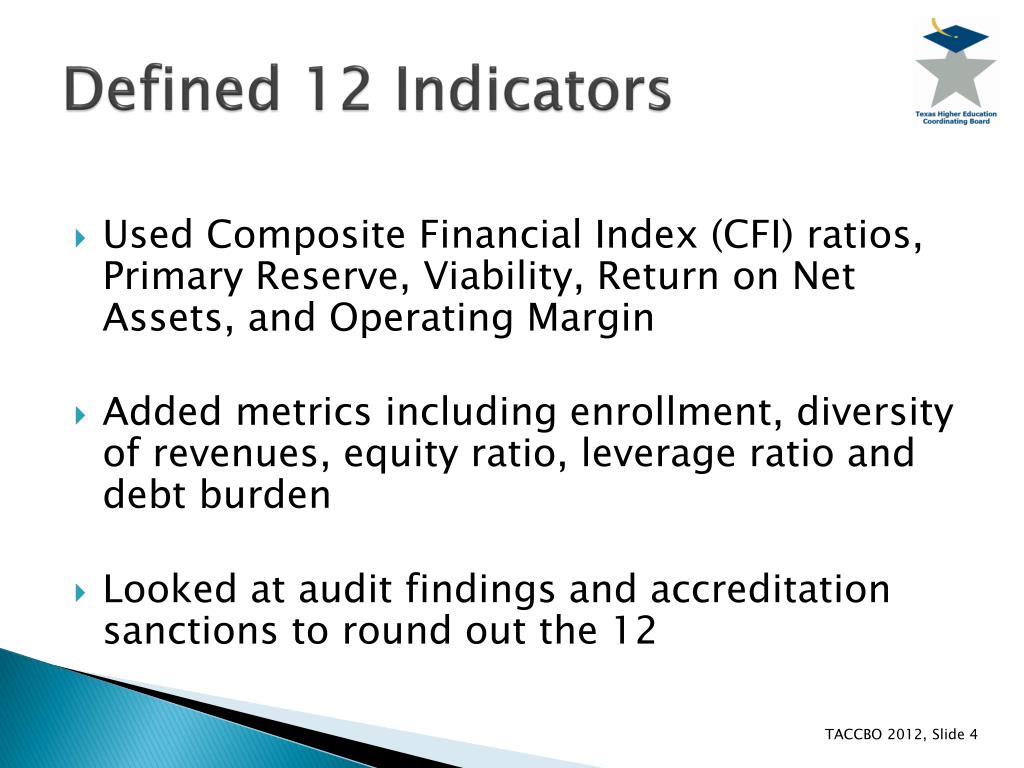 Defined 12 Indicators

Texas Higher Education Coordinating Board

Used Composite Financial Index (CFI) ratios, Primary Reserve, Viability, Return on Net Assets, and Operating Margin

Added metrics including enrollment, diversity of revenues, equity ratio, leverage ratio and debt burden

Looked at audit findings and accreditation sanctions to round out the 12

TACCBO 2012, Slide 4